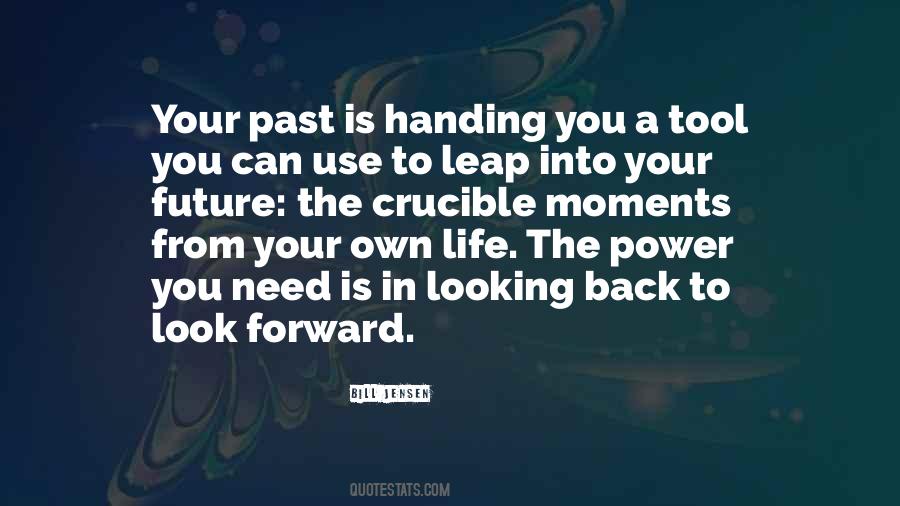 Your past is handing you a tool you can use to leap into your future: the crucible moments from your own life. The power you need is in looking back to look forward.

BILL JENSEN

QUOTESTATS.COM